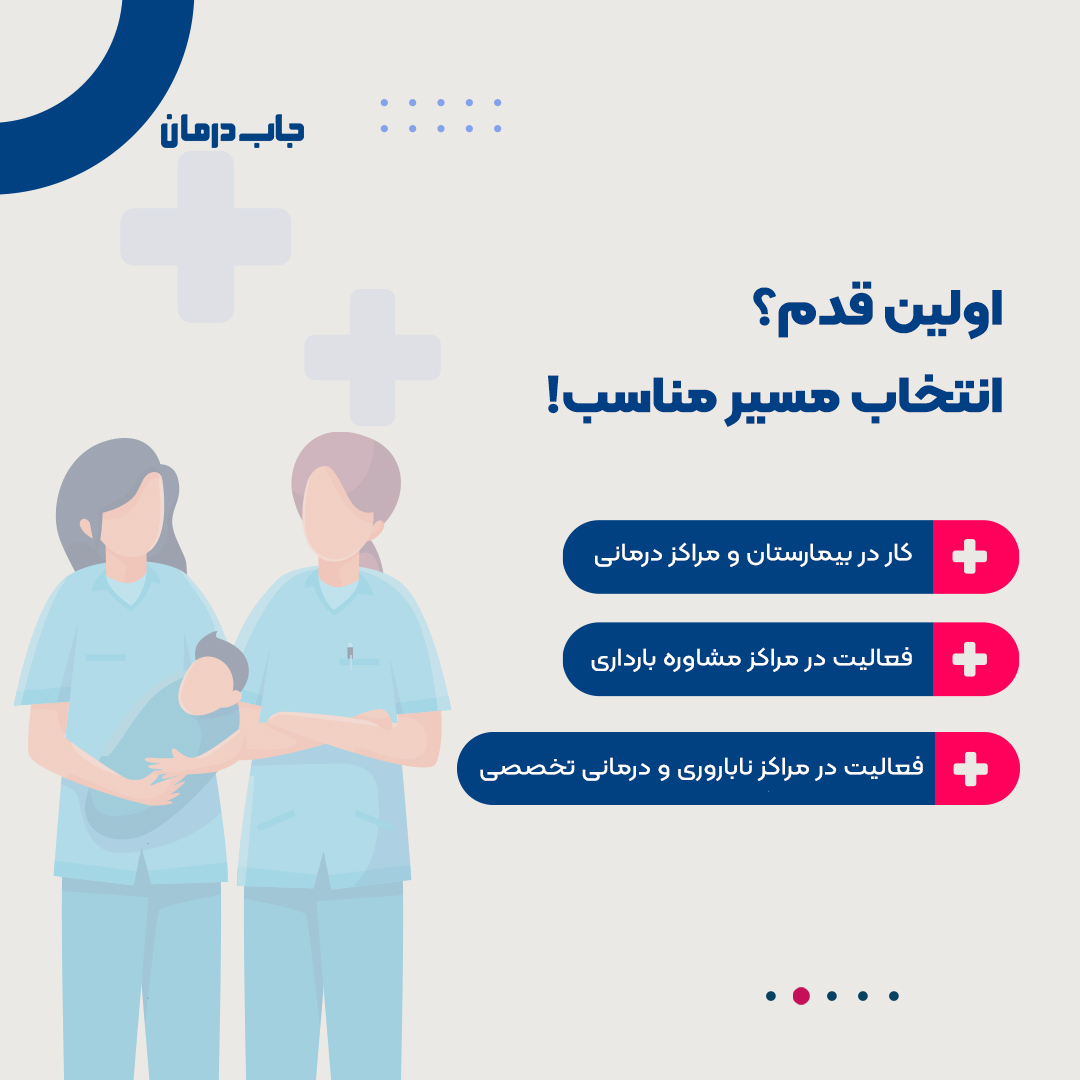 جاب درمان

اولین قدم؟
انتخاب مسیر مناسب!

کار در بیمارستان و مراکز درمانی

فعالیت در مراکز مشاوره بارداری

فعالیت در مراکز ناباروری و درمانی تخصصی